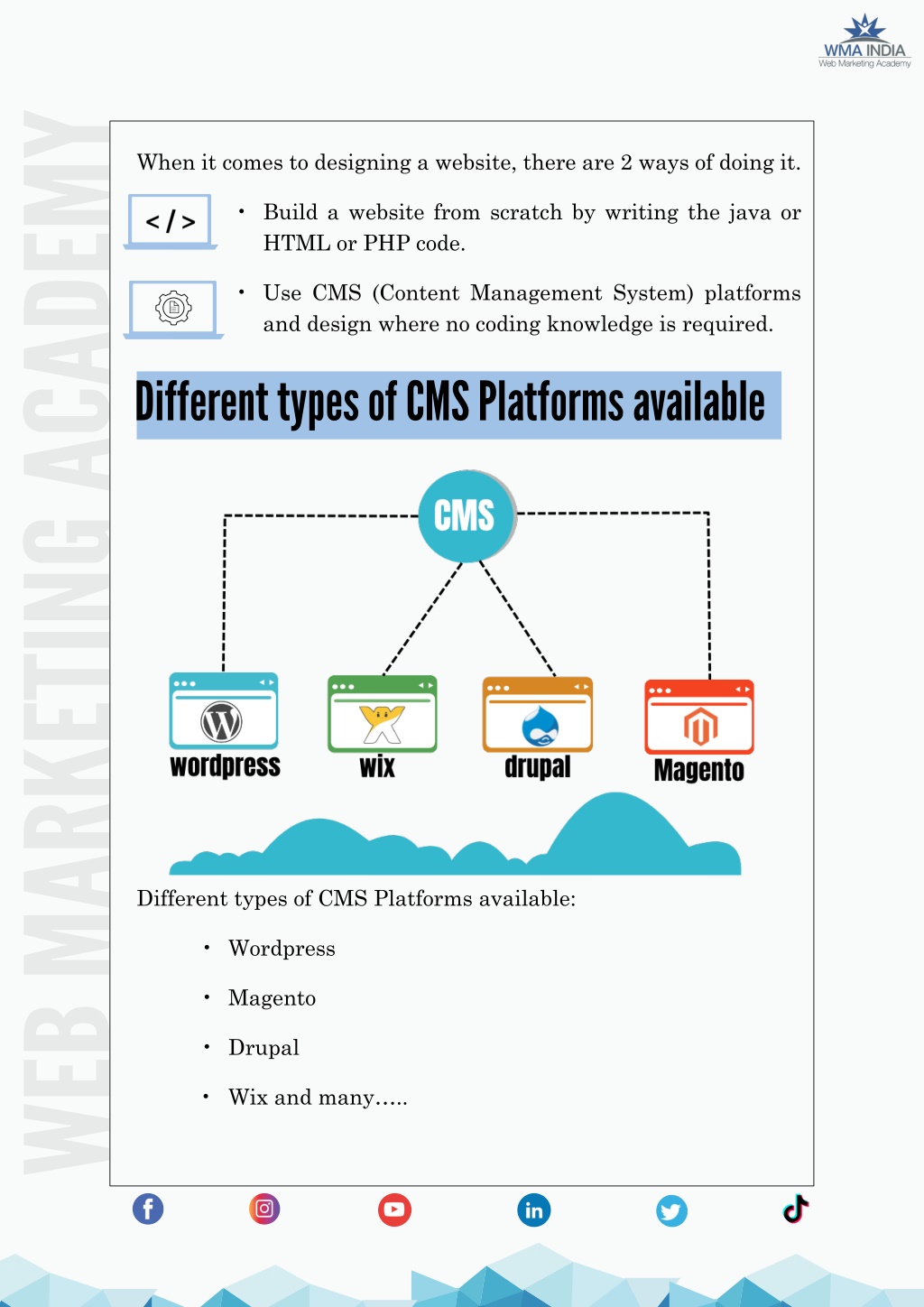 WMA INDIA
Web Marketing Academy

WEB MARKETING ACADEMY

When it comes to designing a website, there are 2 ways of doing it.

</>

• Build a website from scratch by writing the java or HTML or PHP code.

• Use CMS (Content Management System) platforms and design where no coding knowledge is required.

Different types of CMS Platforms available

CMS

wordpress

wix

drupal

Magento

Different types of CMS Platforms available:

• Wordpress

• Magento

• Drupal

• Wix and many…..